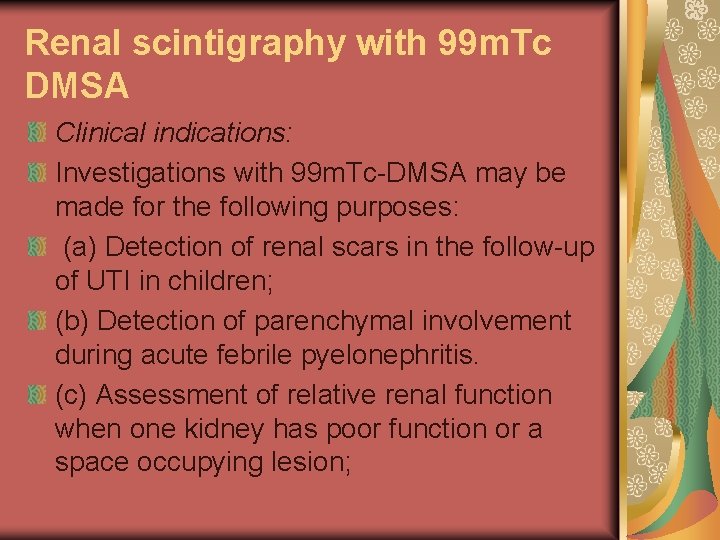 Renal scintigraphy with 99mTc DMSA

Clinical indications:

Investigations with 99mTc-DMSA may be made for the following purposes:

(a) Detection of renal scars in the follow-up of UTI in children;

(b) Detection of parenchymal involvement during acute febrile pyelonephritis.

(c) Assessment of relative renal function when one kidney has poor function or a space occupying lesion;